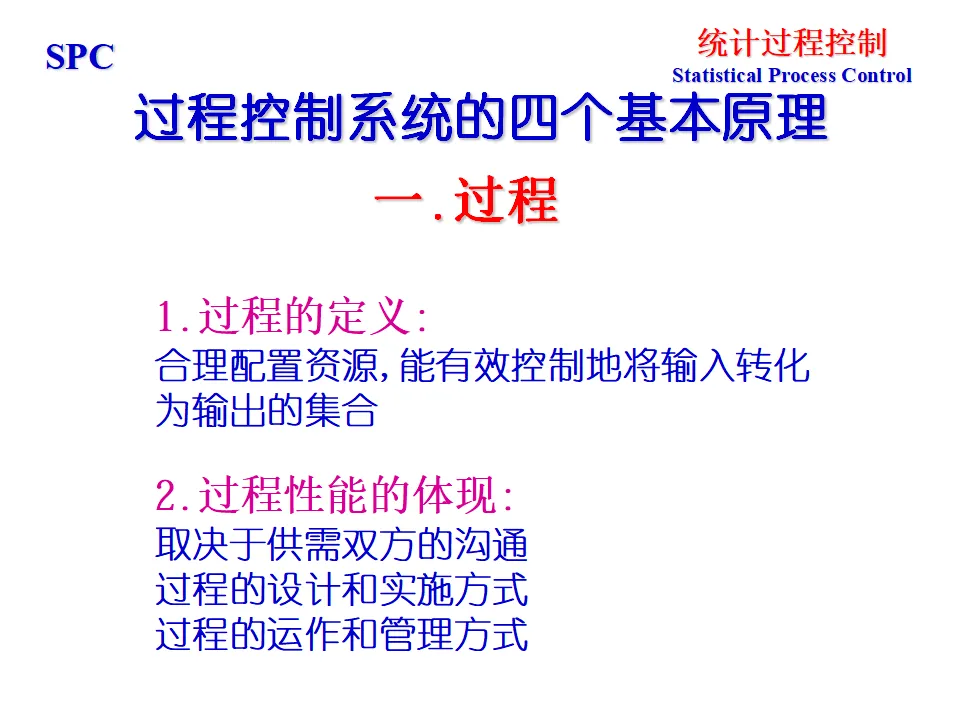 SPC

统计过程控制
Statistical Process Control

过程控制系统的四个基本原理

一.过程

1.过程的定义:
合理配置资源,能有效控制地将输入转化为输出的集合

2.过程性能的体现:
取决于供需双方的沟通
过程的设计和实施方式
过程的运作和管理方式